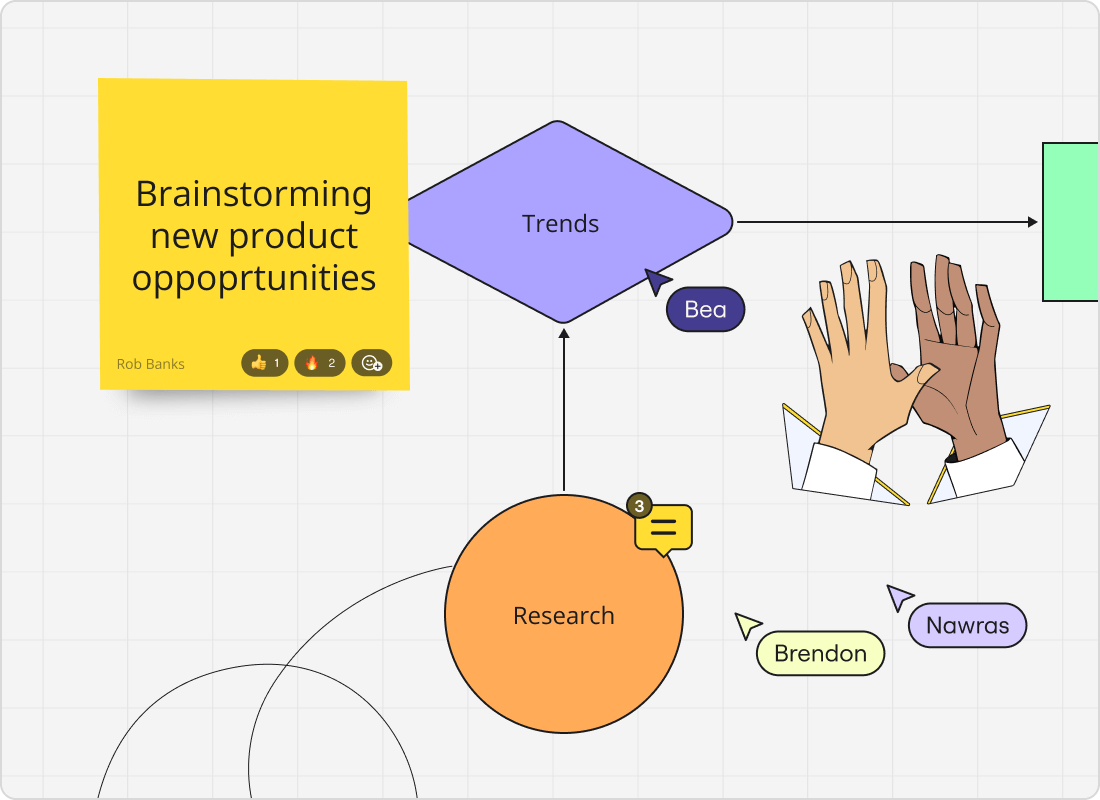 Brainstorming new product oppoprtunities

Rob Banks

👍 1 🔥 2

Trends

Bea

3

Research

Brendon

Nawras